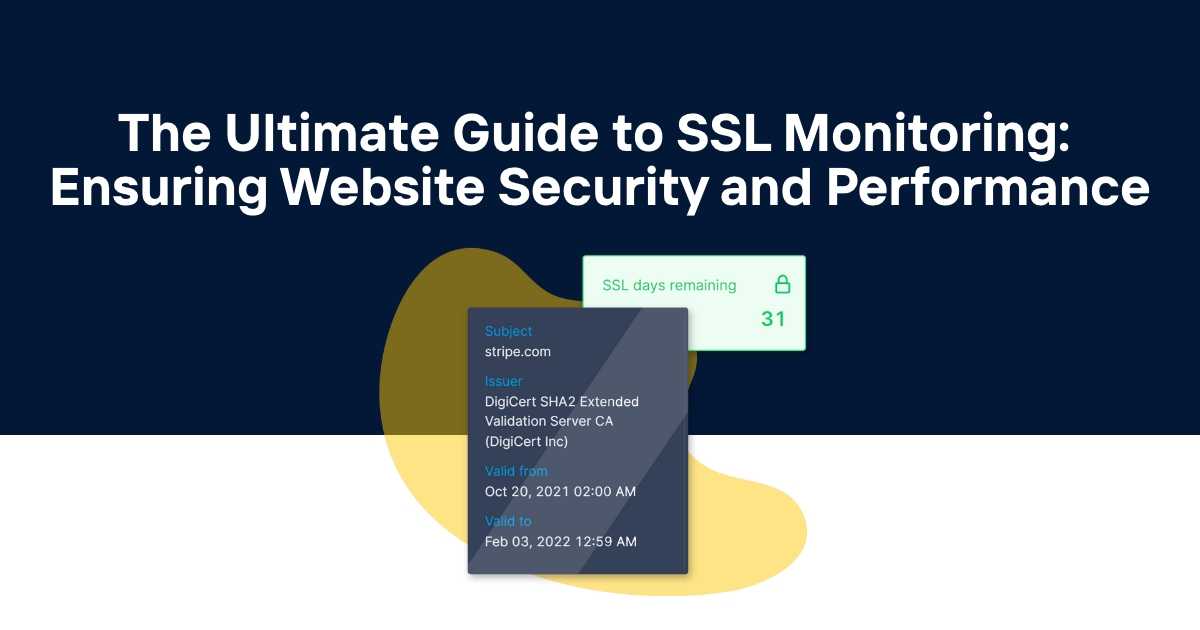 The Ultimate Guide to SSL Monitoring: Ensuring Website Security and Performance

SSL days remaining

31

Subject
stripe.com

Issuer
DigiCert SHA2 Extended Validation Server CA (DigiCert Inc)

Valid from
Oct 20, 2021 02:00 AM

Valid to
Feb 03, 2022 12:59 AM